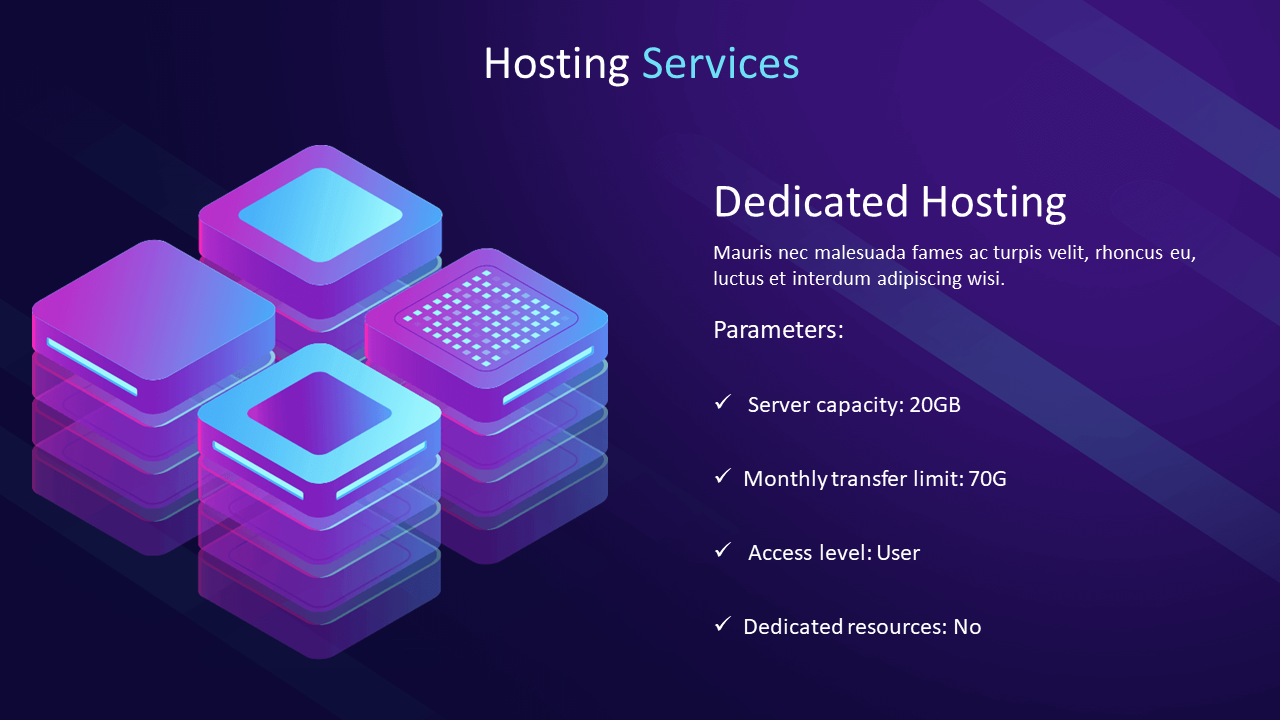 Hosting Services

Dedicated Hosting

Mauris nec malesuada fames ac turpis velit, rhoncus eu, luctus et interdum adipiscing wisi.

Parameters:

✓ Server capacity: 20GB

✓ Monthly transfer limit: 70G

✓ Access level: User

✓ Dedicated resources: No